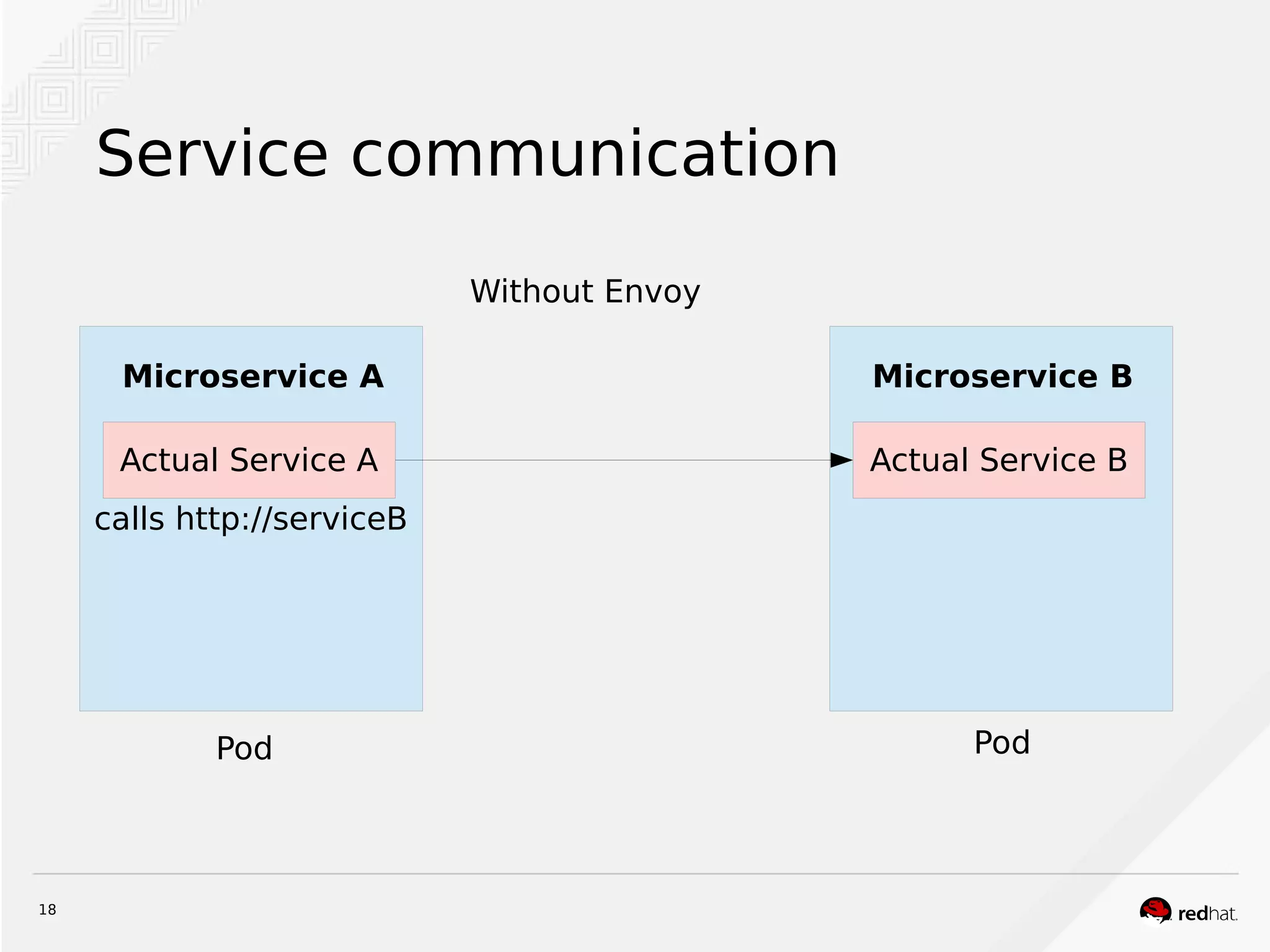 Service communication

Without Envoy

Microservice A

Actual Service A

calls http://serviceB

Pod

Microservice B

Actual Service B

Pod

18

redhat.